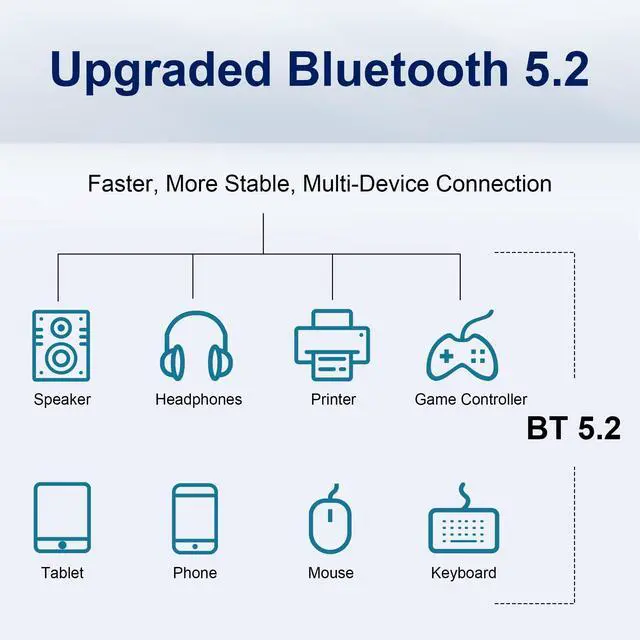 Upgraded Bluetooth 5.2

Faster, More Stable, Multi-Device Connection

Speaker

Headphones

Printer

Game Controller

BT 5.2

Tablet

Phone

Mouse

Keyboard